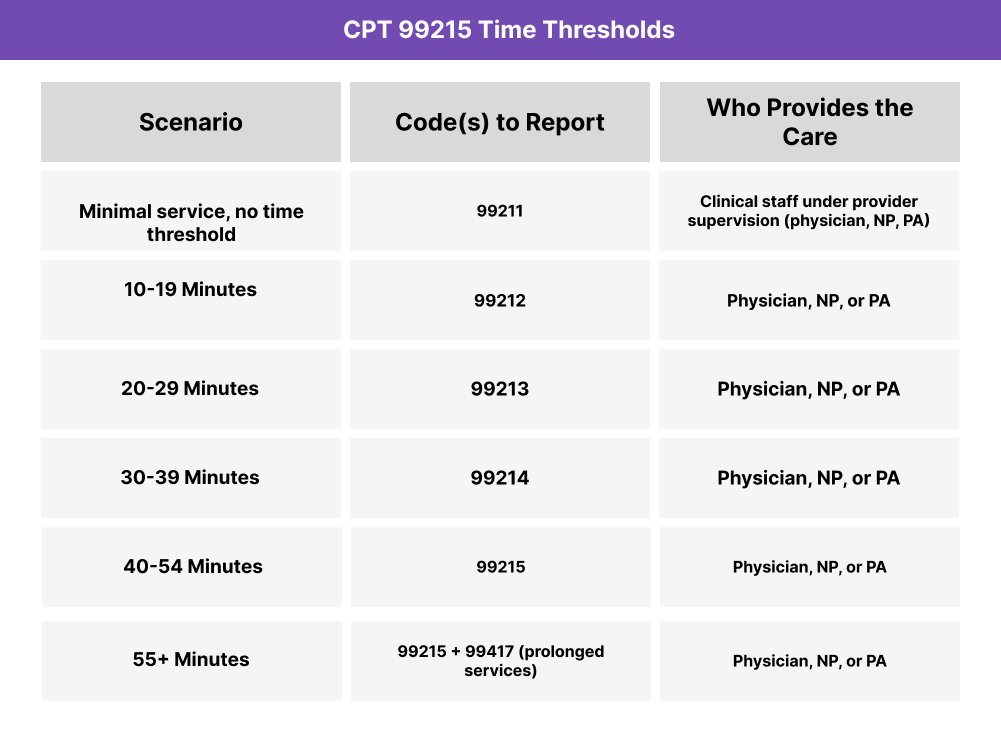 CPT 99215 Time Thresholds

| Scenario | Code(s) to Report | Who Provides the Care |
|---|---|---|
| Minimal service, no time threshold | 99211 | Clinical staff under provider supervision (physician, NP, PA) |
| 10-19 Minutes | 99212 | Physician, NP, or PA |
| 20-29 Minutes | 99213 | Physician, NP, or PA |
| 30-39 Minutes | 99214 | Physician, NP, or PA |
| 40-54 Minutes | 99215 | Physician, NP, or PA |
| 55+ Minutes | 99215 + 99417 (prolonged services) | Physician, NP, or PA |